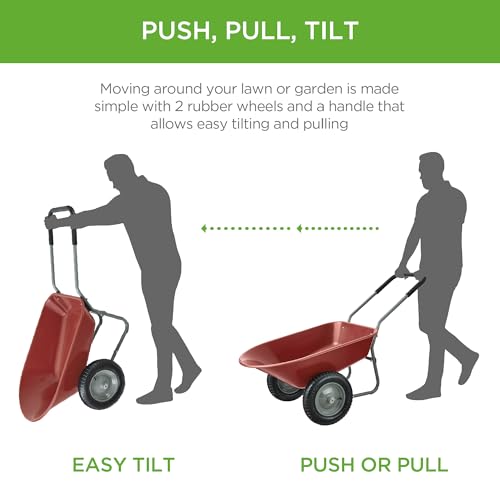 PUSH, PULL, TILT

Moving around your lawn or garden is made simple with 2 rubber wheels and a handle that allows easy tilting and pulling

EASY TILT

PUSH OR PULL